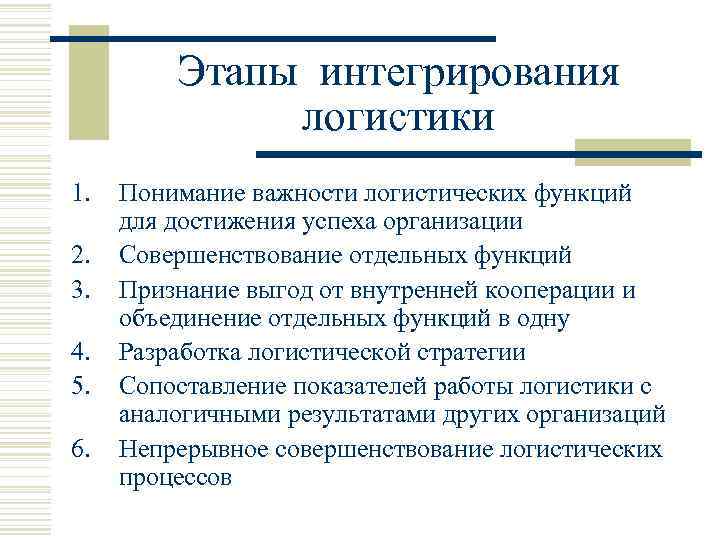 Этапы интегрирования логистики

1. Понимание важности логистических функций для достижения успеха организации
2. Совершенствование отдельных функций
3. Признание выгод от внутренней кооперации и объединение отдельных функций в одну
4. Разработка логистической стратегии
5. Сопоставление показателей работы логистики с аналогичными результатами других организаций
6. Непрерывное совершенствование логистических процессов